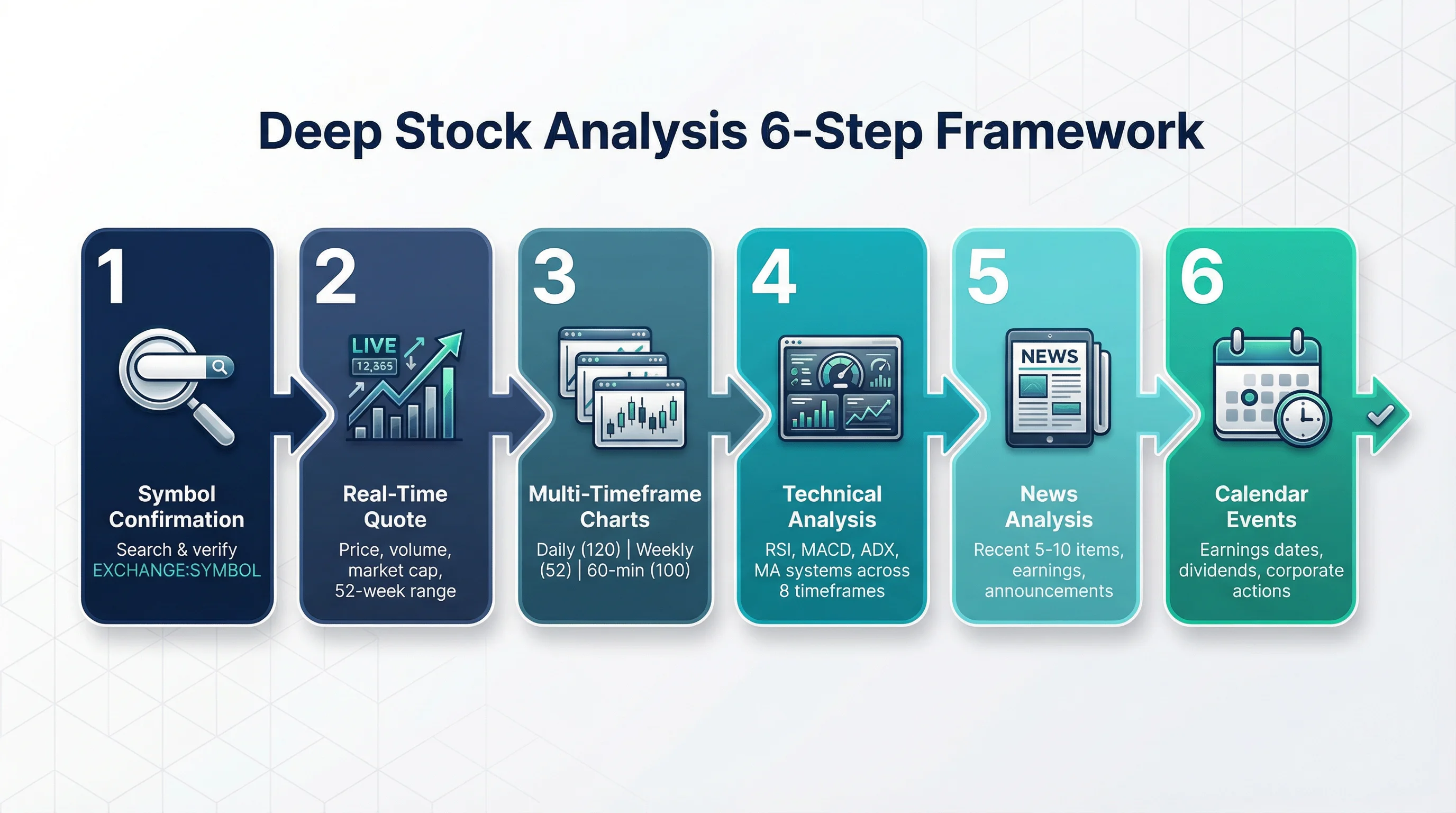 Deep Stock Analysis 6-Step Framework

1

Symbol Confirmation

Search & verify EXCHANGE:SYMBOL

2

LIVE
12,365

Real-Time Quote

Price, volume, market cap, 52-week range

3

Multi-Timeframe Charts

Daily (120) | Weekly (52) | 60-min (100)

4

Technical Analysis

RSI, MACD, ADX, MA systems across 8 timeframes

5

NEWS

News Analysis

Recent 5-10 items, earnings, announcements

6

Calendar Events

Earnings dates, dividends, corporate actions